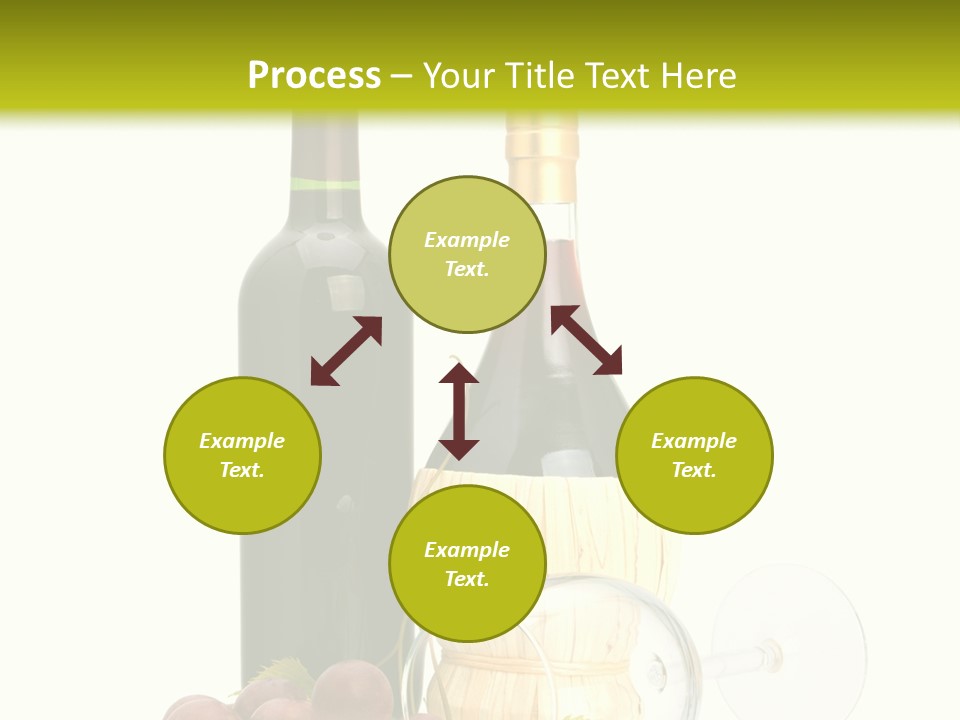 Process – Your Title Text Here

Example Text.

Example Text.

Example Text.

Example Text.